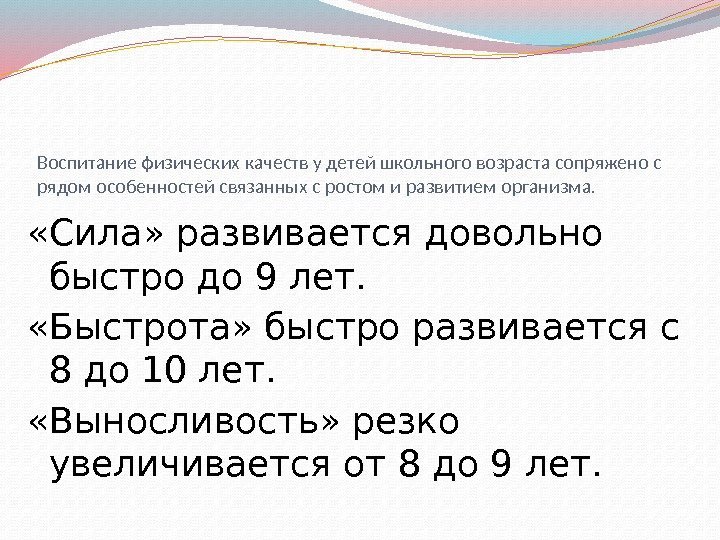 Воспитание физических качеств у детей школьного возраста сопряжено с рядом особенностей связанных с ростом и развитием организма.

«Сила» развивается довольно быстро до 9 лет.

«Быстрота» быстро развивается с 8 до 10 лет.

«Выносливость» резко увеличивается от 8 до 9 лет.